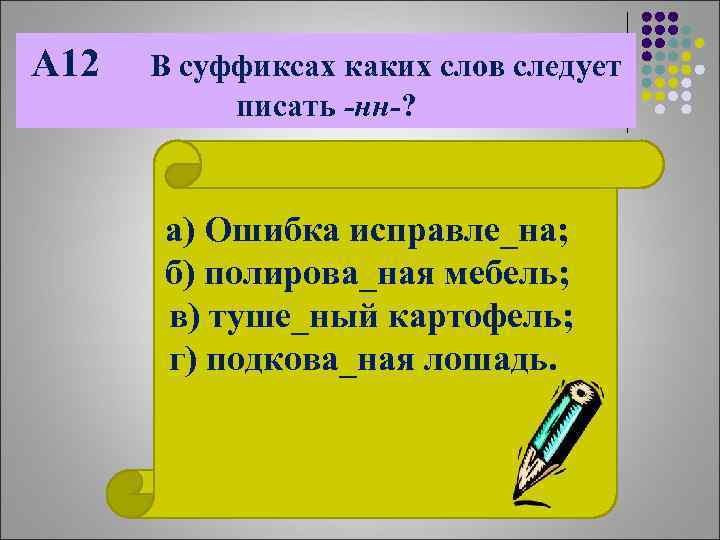 А12 В суффиксах каких слов следует писать -нн-?

а) Ошибка исправле_на;
б) полирова_ная мебель;
в) туше_ный картофель;
г) подкова_ная лошадь.